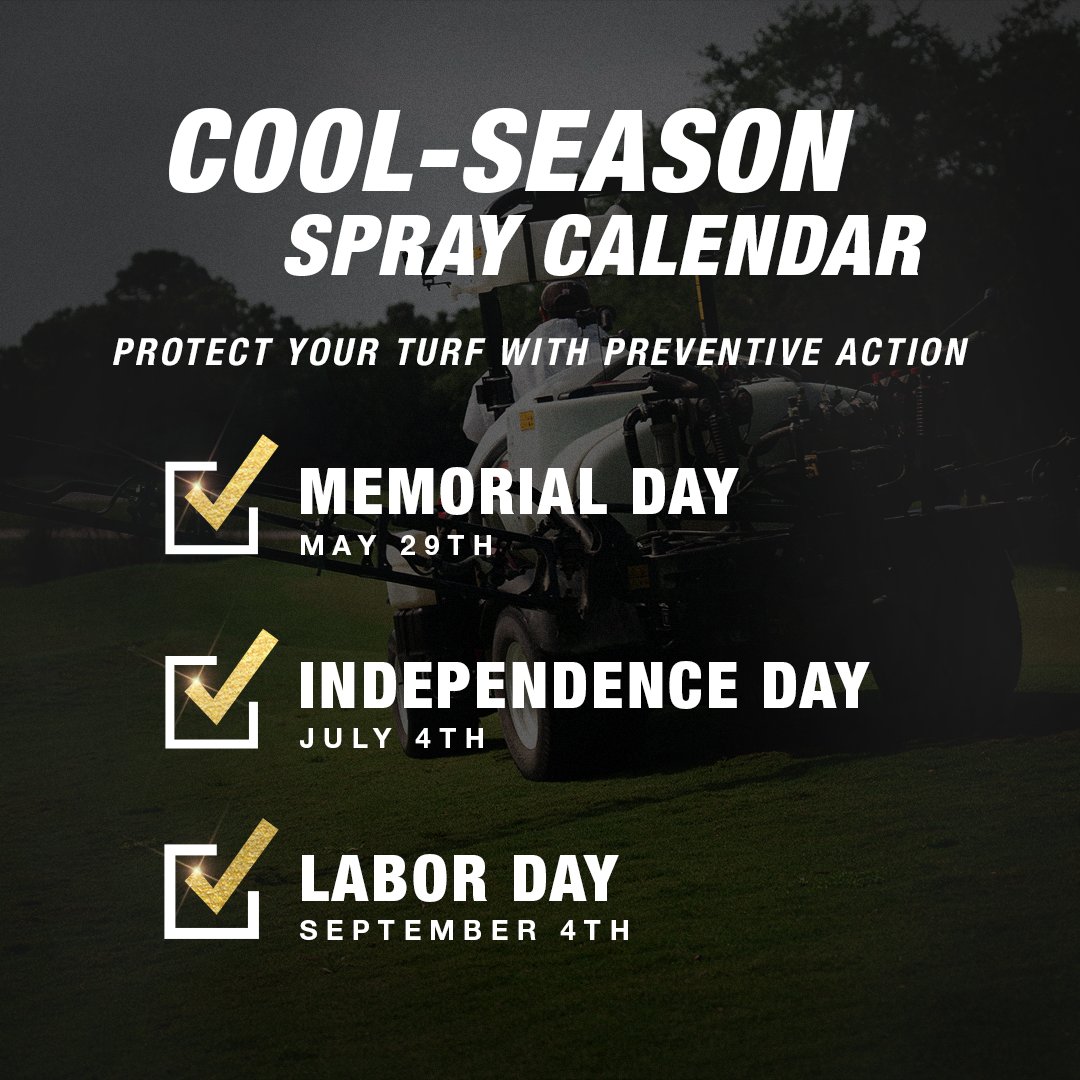 COOL-SEASON
SPRAY CALENDAR

PROTECT YOUR TURF WITH PREVENTIVE ACTION

MEMORIAL DAY
MAY 29TH

INDEPENDENCE DAY
JULY 4TH

LABOR DAY
SEPTEMBER 4TH